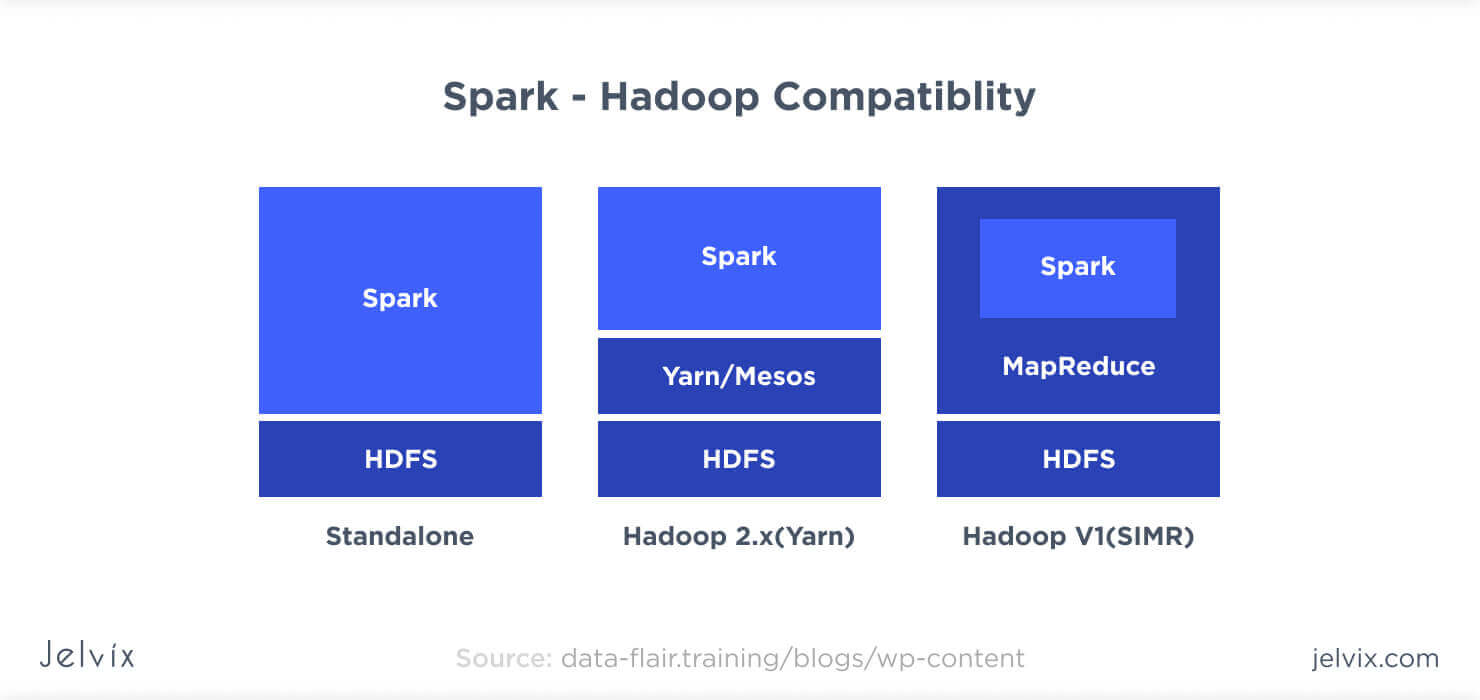 Spark - Hadoop Compatiblity

Spark

HDFS

Standalone

Spark

Yarn/Mesos

HDFS

Hadoop 2.x(Yarn)

Spark

MapReduce

HDFS

Hadoop V1(SIMR)

Jelvix

Source: data-flair.training/blogs/wp-content

jelvix.com